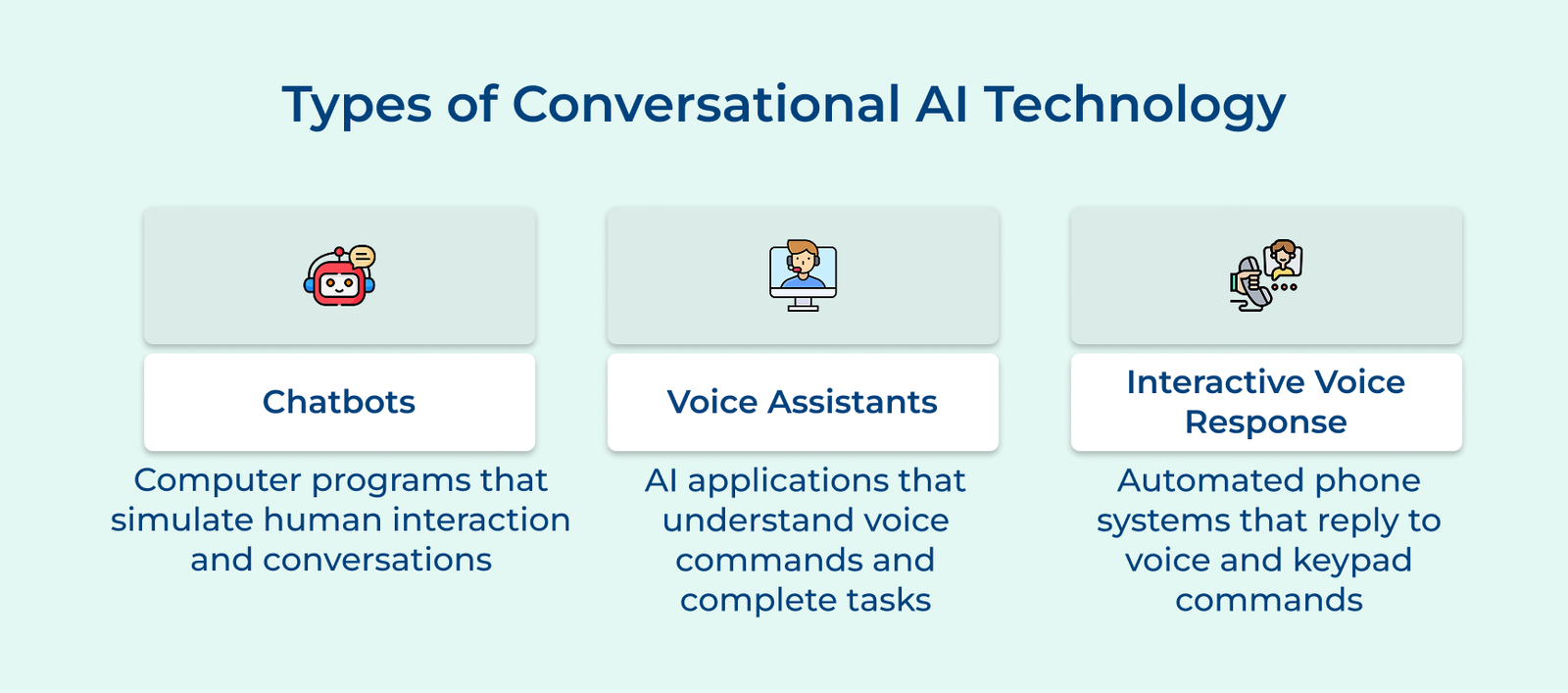 Types of Conversational AI Technology

Chatbots

Computer programs that simulate human interaction and conversations

Voice Assistants

AI applications that understand voice commands and complete tasks

Interactive Voice Response

Automated phone systems that reply to voice and keypad commands